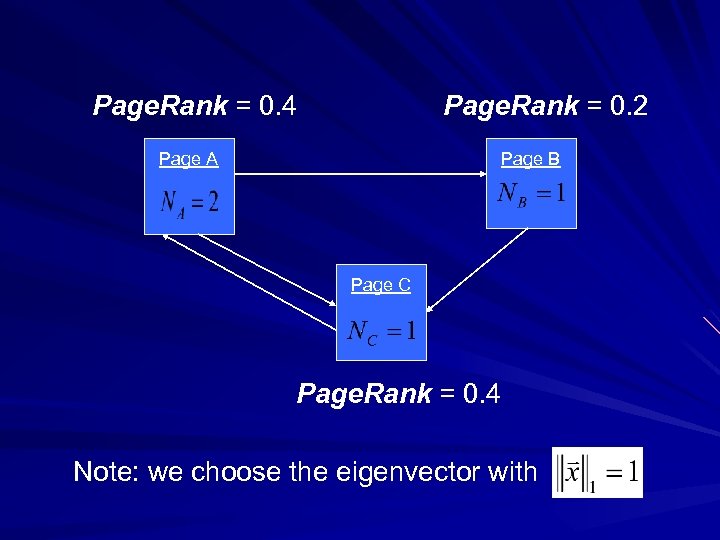 PageRank = 0.4

PageRank = 0.2

Page A

$N_A = 2$

Page B

$N_B = 1$

Page C

$N_C = 1$

PageRank = 0.4

Note: we choose the eigenvector with $\|\vec{x}\|_1 = 1$